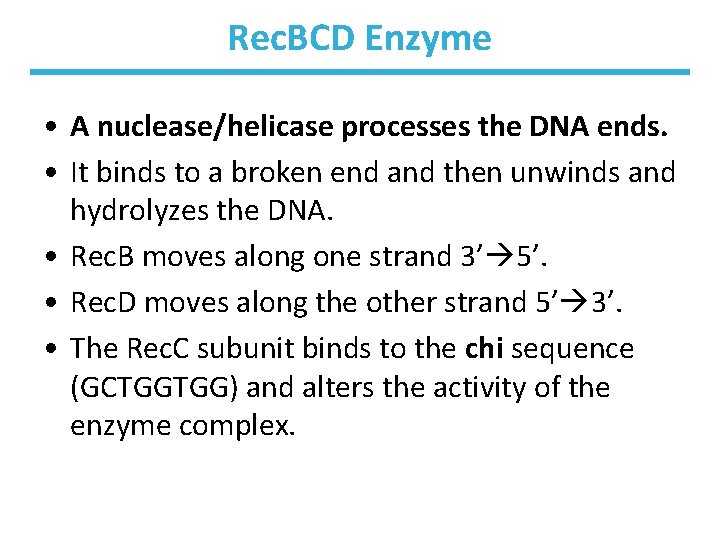 RecBCD Enzyme

• A nuclease/helicase processes the DNA ends.
• It binds to a broken end and then unwinds and hydrolyzes the DNA.
• RecB moves along one strand 3’→5’.
• RecD moves along the other strand 5’→3’.
• The RecC subunit binds to the chi sequence (GCTGGTGG) and alters the activity of the enzyme complex.